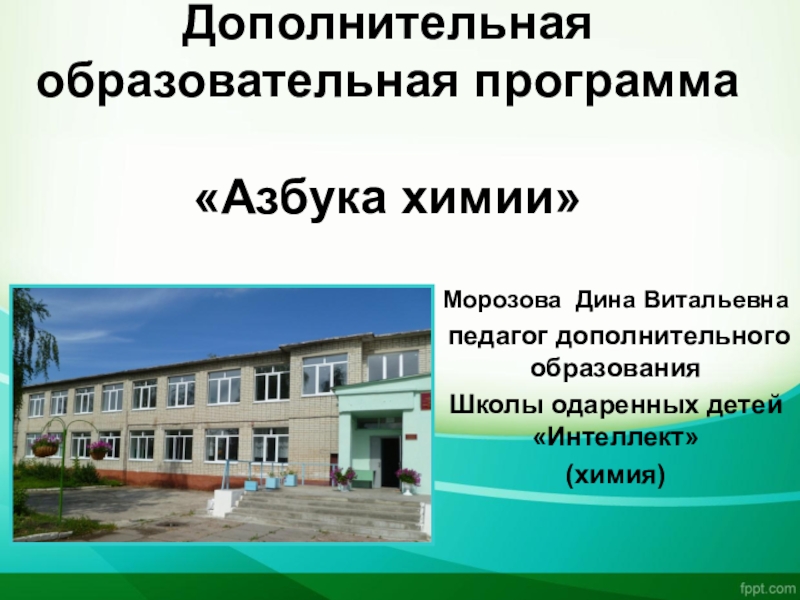 Дополнительная образовательная программа

«Азбука химии»

Морозова Дина Витальевна
педагог дополнительного образования
Школы одаренных детей «Интеллект»
(химия)

fppt.com